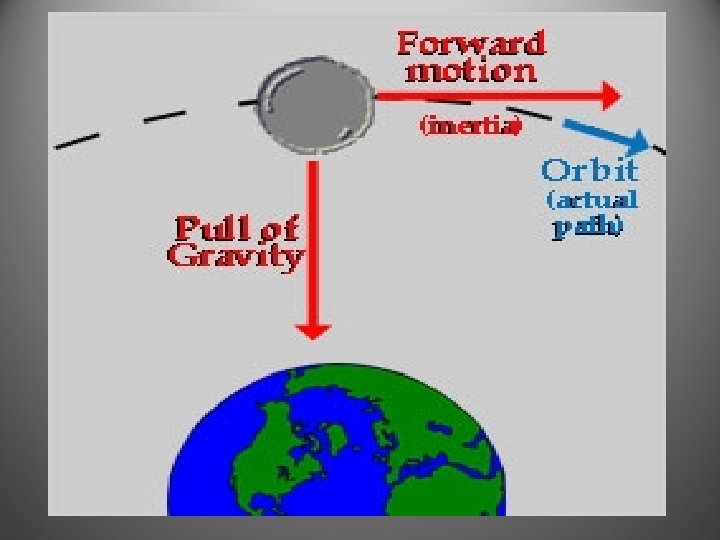 Forward motion

(inertia)

Orbit (actual path)

Pull of Gravity